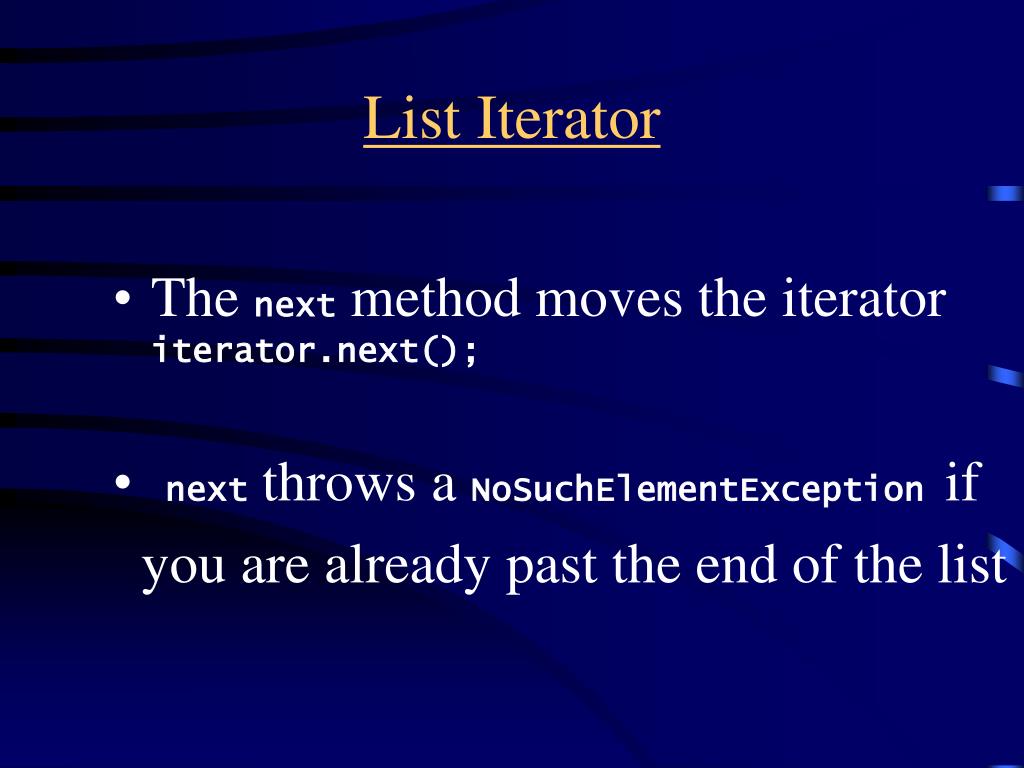 List Iterator

• The next method moves the iterator
iterator.next();

• next throws a NoSuchElementException if you are already past the end of the list